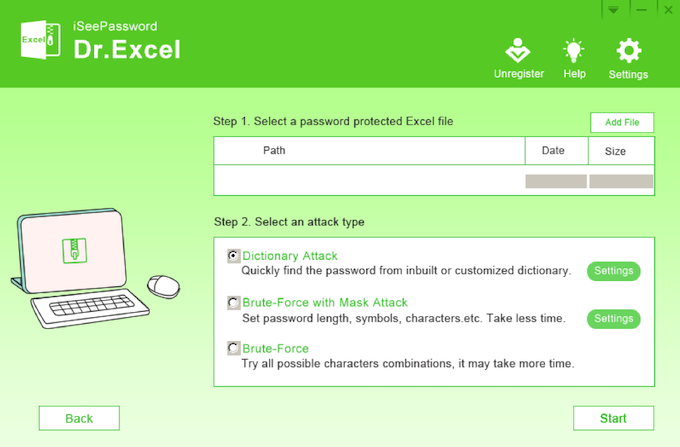 Excel

iSeePassword
Dr.Excel

Unregister Help Settings

Step 1. Select a password protected Excel file

Add File

| Path | Date | Size |
|---|---|---|
| | | |

Step 2. Select an attack type

Dictionary Attack
Quickly find the password from inbuilt or customized dictionary.
Settings

Brute-Force with Mask Attack
Set password length, symbols, characters.etc. Take less time.
Settings

Brute-Force
Try all possible characters combinations, it may take more time.

Back

Start